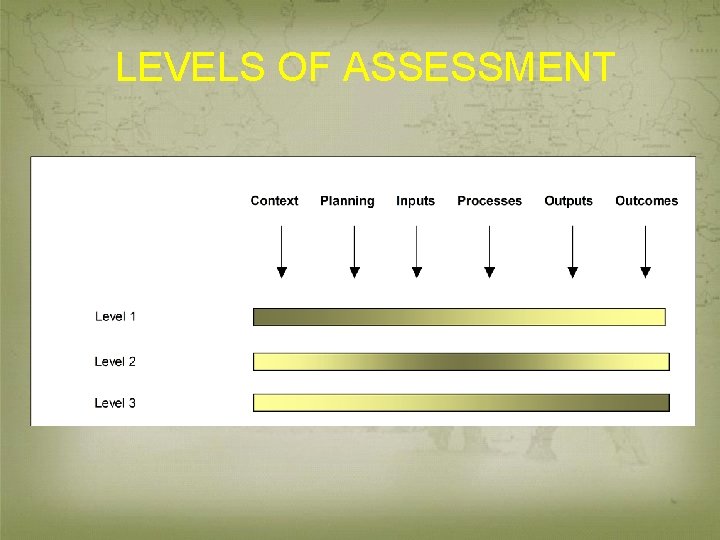 LEVELS OF ASSESSMENT

Context Planning Inputs Processes Outputs Outcomes

Level 1

Level 2

Level 3